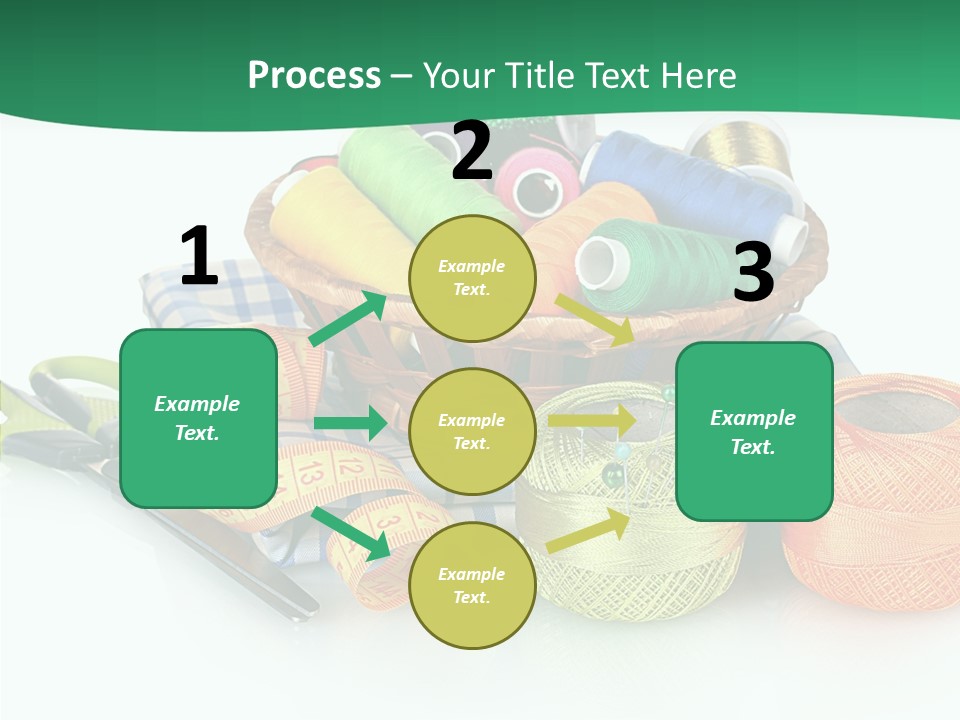 Process – Your Title Text Here

1

Example Text.

2

Example Text.

Example Text.

Example Text.

3

Example Text.